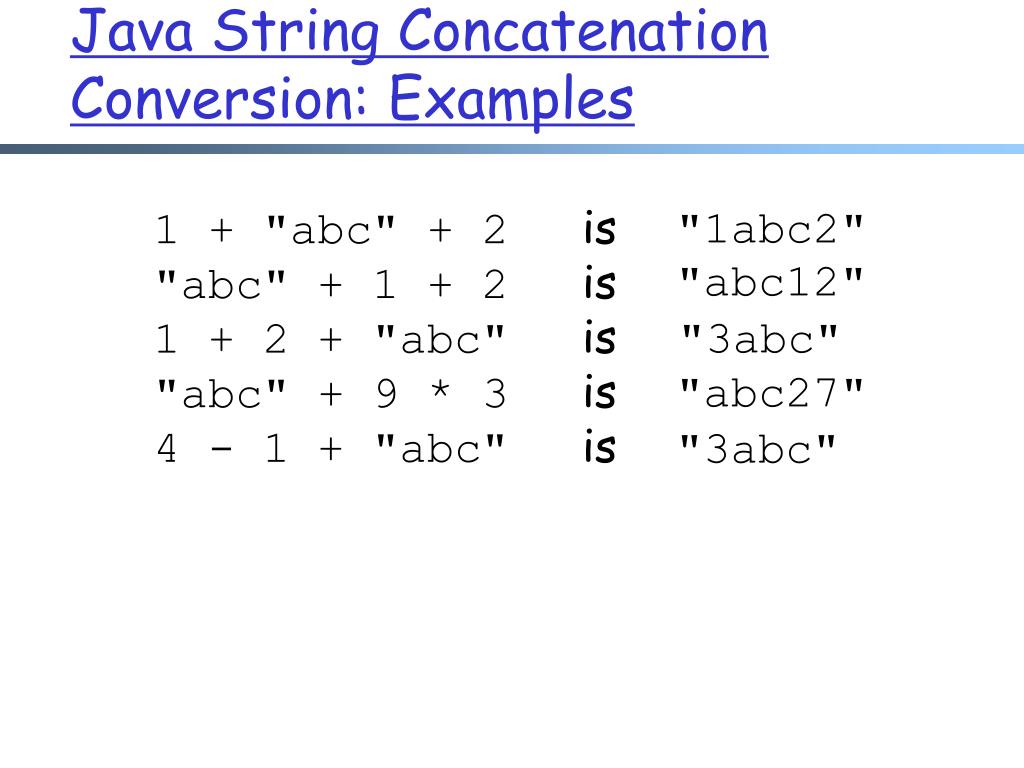 Java String Concatenation Conversion: Examples

1 + "abc" + 2 is "1abc2"
"abc" + 1 + 2 is "abc12"
1 + 2 + "abc" is "3abc"
"abc" + 9 * 3 is "abc27"
4 - 1 + "abc" is "3abc"